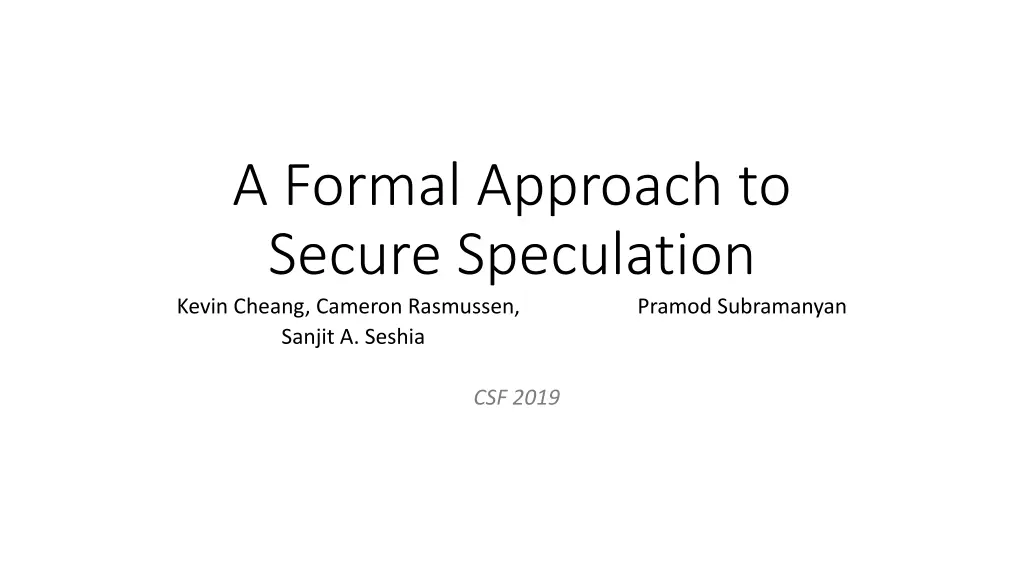 A Formal Approach to Secure Speculation

Kevin Cheang, Cameron Rasmussen, Sanjit A. Seshia

Pramod Subramanyan

CSF 2019